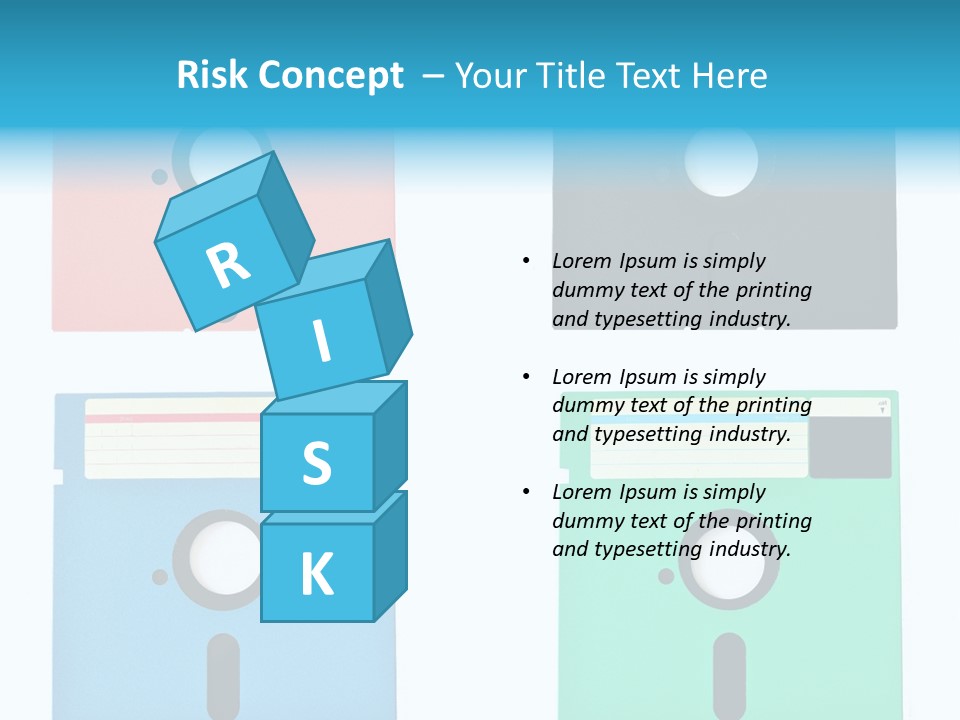 Risk Concept – Your Title Text Here

R
I
S
K

• Lorem Ipsum is simply dummy text of the printing and typesetting industry.

• Lorem Ipsum is simply dummy text of the printing and typesetting industry.

• Lorem Ipsum is simply dummy text of the printing and typesetting industry.